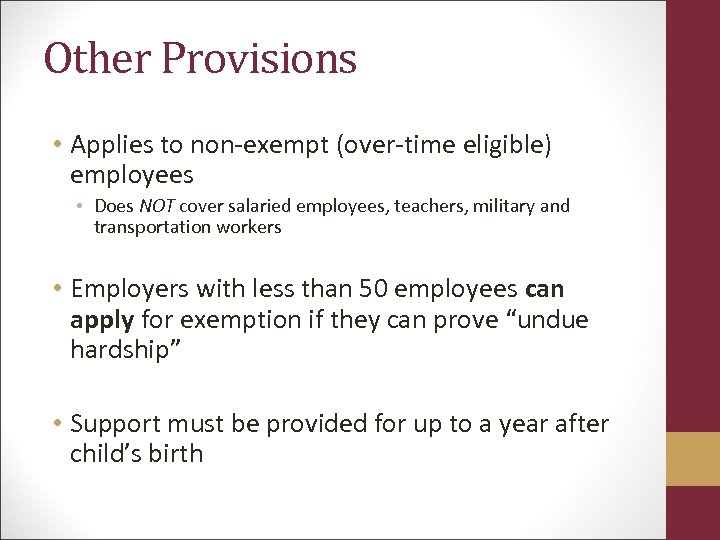 Other Provisions

• Applies to non-exempt (over-time eligible) employees
  • Does NOT cover salaried employees, teachers, military and transportation workers

• Employers with less than 50 employees can apply for exemption if they can prove “undue hardship”

• Support must be provided for up to a year after child’s birth